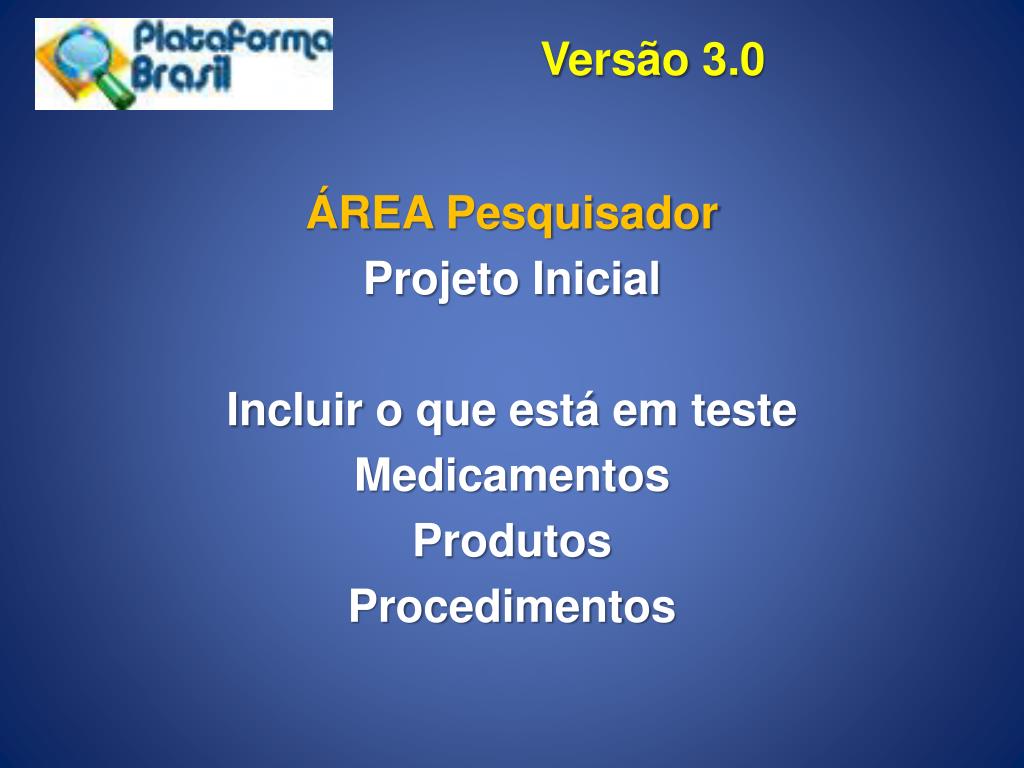 Plataforma Brasil

Versão 3.0

ÁREA Pesquisador
Projeto Inicial

Incluir o que está em teste
Medicamentos
Produtos
Procedimentos